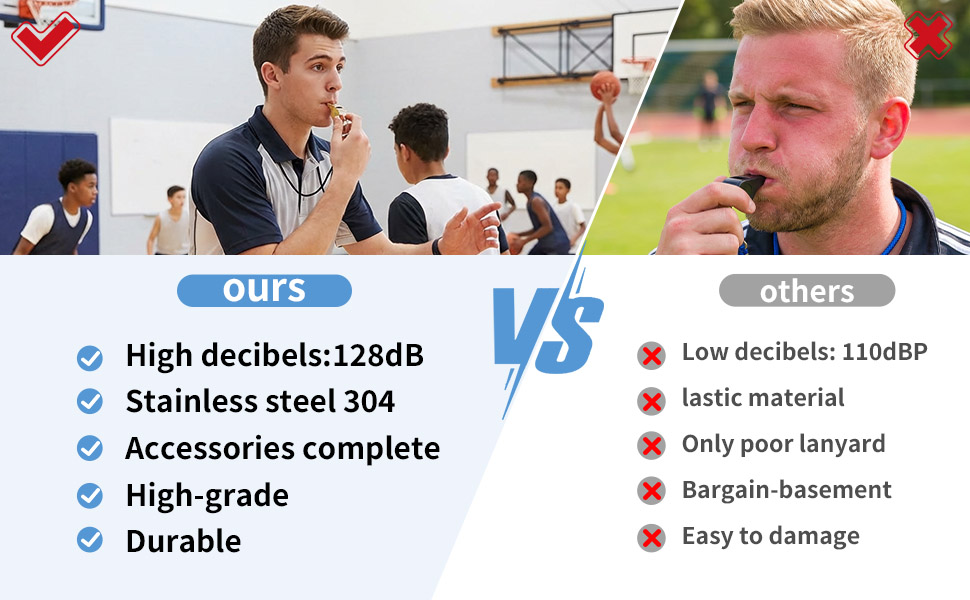 ours

High decibels:128dB
Stainless steel 304
Accessories complete
High-grade
Durable

VS

others

Low decibels: 110dBP
lastic material
Only poor lanyard
Bargain-basement
Easy to damage